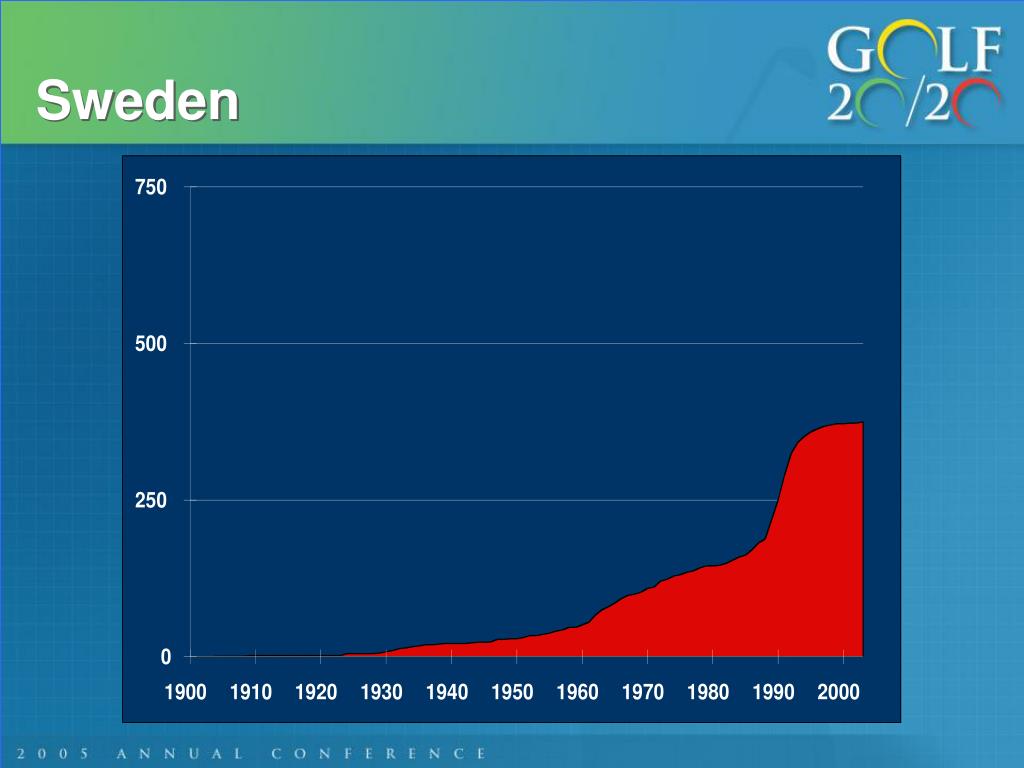 Sweden

GOLF 20/20

750
500
250
0

1900 1910 1920 1930 1940 1950 1960 1970 1980 1990 2000

2005 ANNUAL CONFERENCE